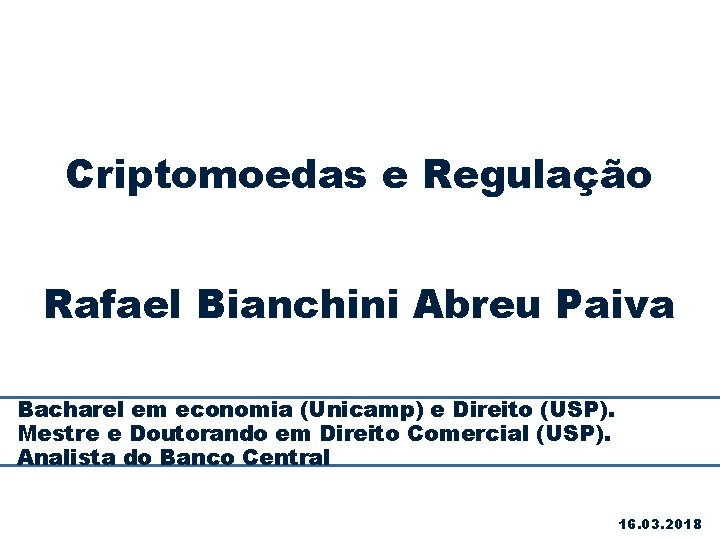 Criptomoedas e Regulação

Rafael Bianchini Abreu Paiva

Bacharel em economia (Unicamp) e Direito (USP).
Mestre e Doutorando em Direito Comercial (USP).
Analista do Banco Central

16.03.2018